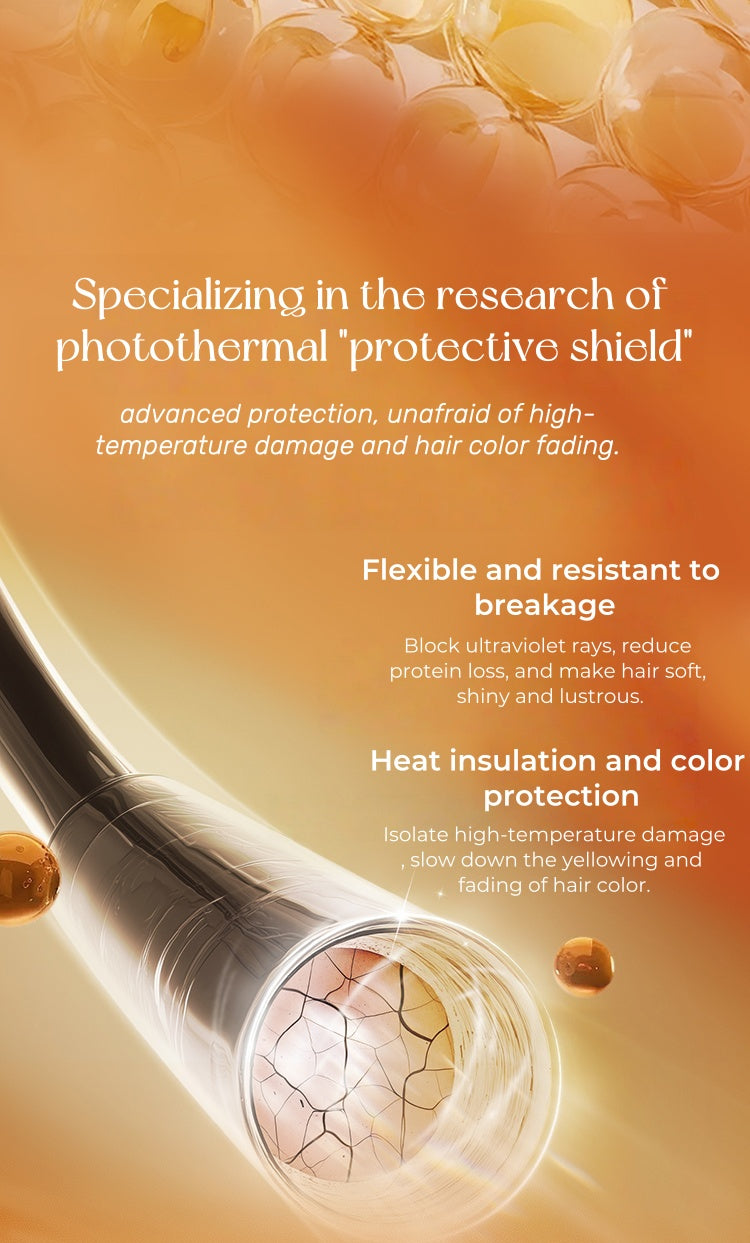 Specializing in the research of photothermal "protective shield"

advanced protection, unafraid of high-temperature damage and hair color fading.

Flexible and resistant to breakage

Block ultraviolet rays, reduce protein loss, and make hair soft, shiny and lustrous.

Heat insulation and color protection

Isolate high-temperature damage , slow down the yellowing and fading of hair color.